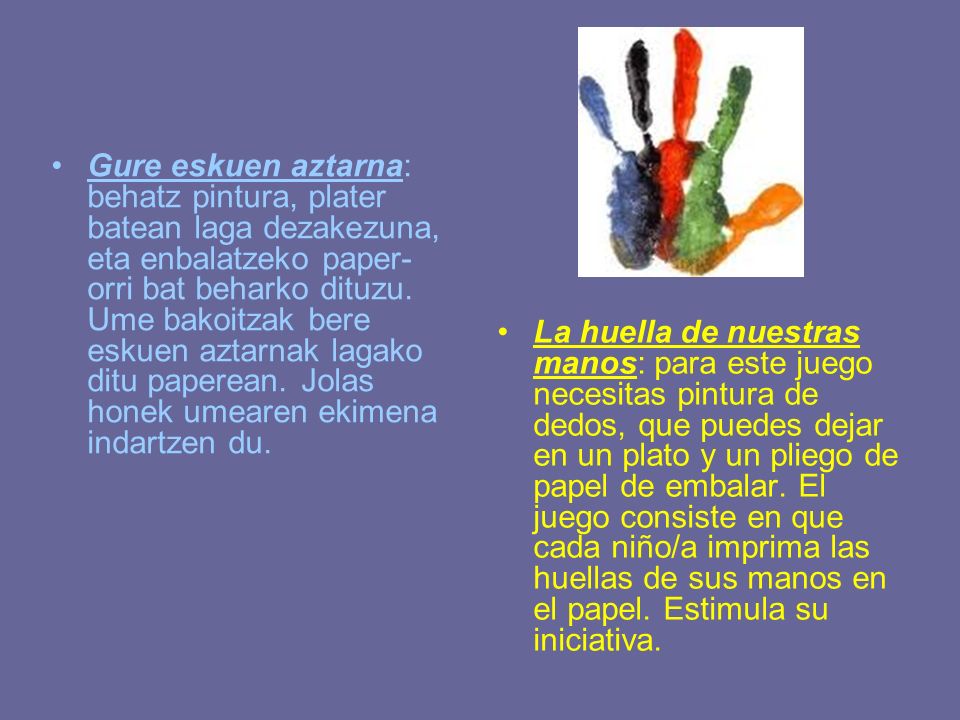 • Gure eskuen aztarna: behatz pintura, plater batean laga dezakezuna, eta enbalatzeko paper-orri bat beharko dituzu. Ume bakoitzak bere eskuen aztarnak lagako ditu paperean. Jolas honek umearen ekimena indartzen du.

• La huella de nuestras manos: para este juego necesitas pintura de dedos, que puedes dejar en un plato y un pliego de papel de embalar. El juego consiste en que cada niño/a imprima las huellas de sus manos en el papel. Estimula su iniciativa.